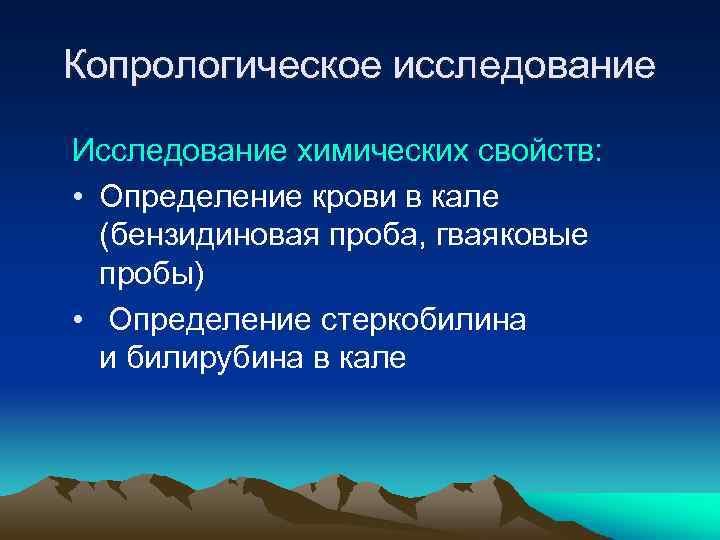 Копрологическое исследование

Исследование химических свойств:

• Определение крови в кале (бензидиновая проба, гваяковые пробы)
• Определение стеркобилина и билирубина в кале